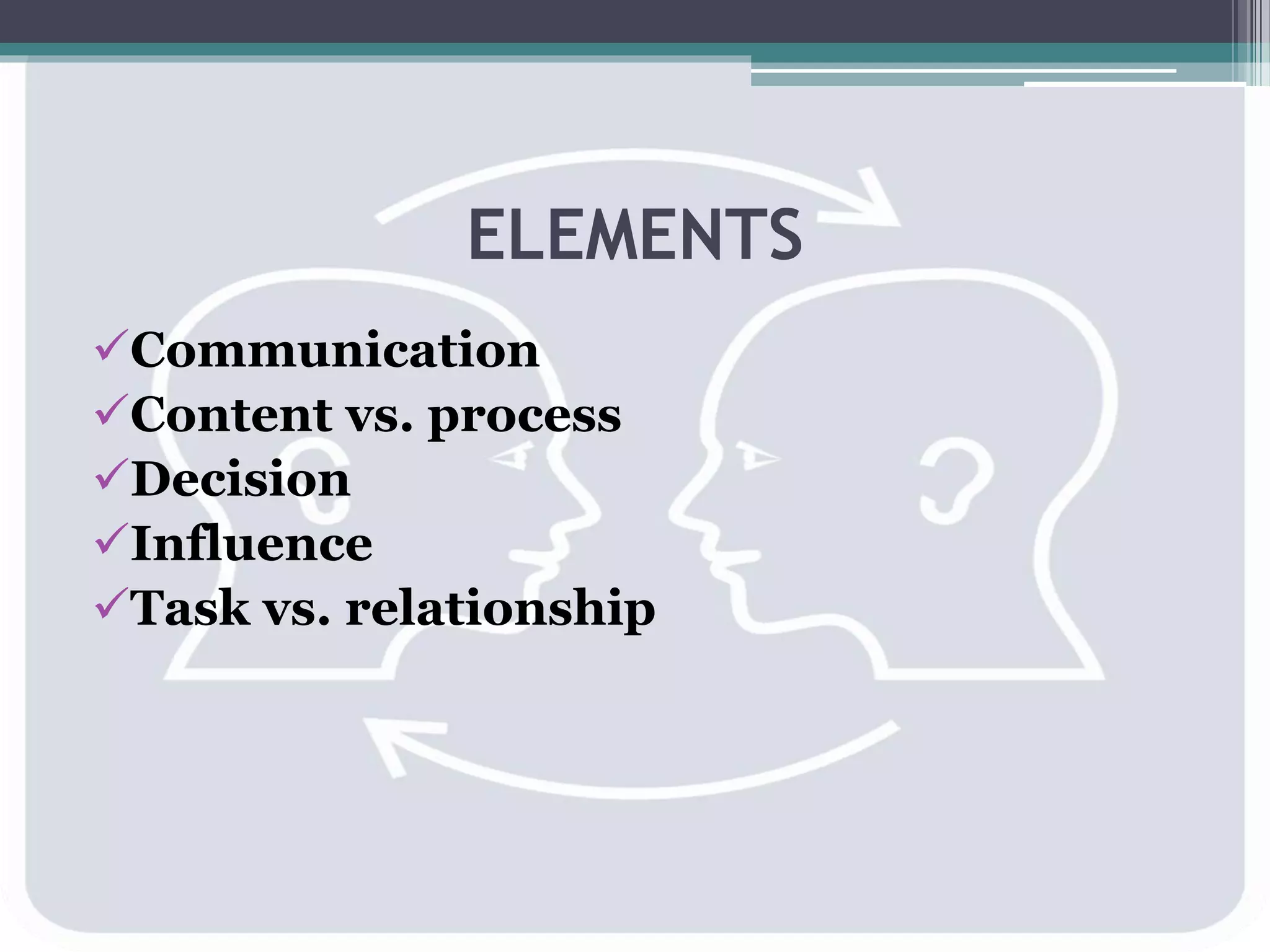 ELEMENTS

✓Communication
✓Content vs. process
✓Decision
✓Influence
✓Task vs. relationship